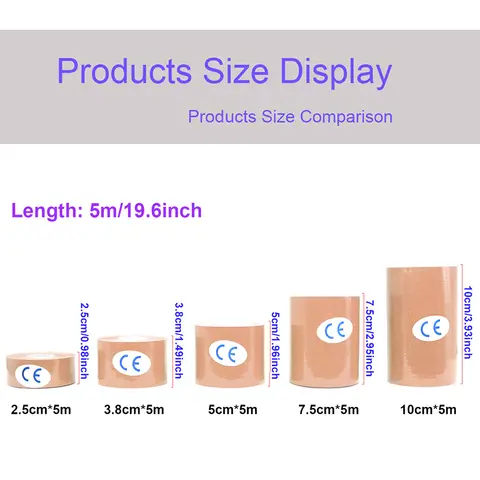 Products Size Display

Products Size Comparison

Length: 5m/19.6inch

CE

2.5cm/0.98inch

CE

3.8cm/1.49inch

CE

5cm/1.96inch

CE

7.5cm/2.95inch

CE

10cm/3.93inch

2.5cm*5m

3.8cm*5m

5cm*5m

7.5cm*5m

10cm*5m